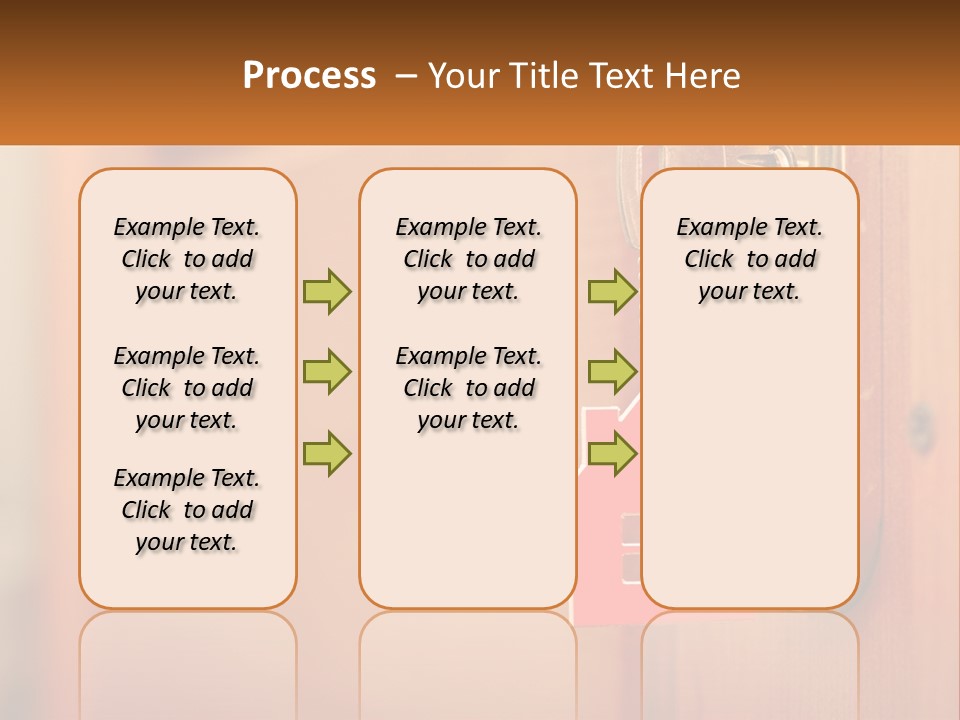 Process – Your Title Text Here

Example Text. Click to add your text.

Example Text. Click to add your text.

Example Text. Click to add your text.

Example Text. Click to add your text.

Example Text. Click to add your text.

Example Text. Click to add your text.